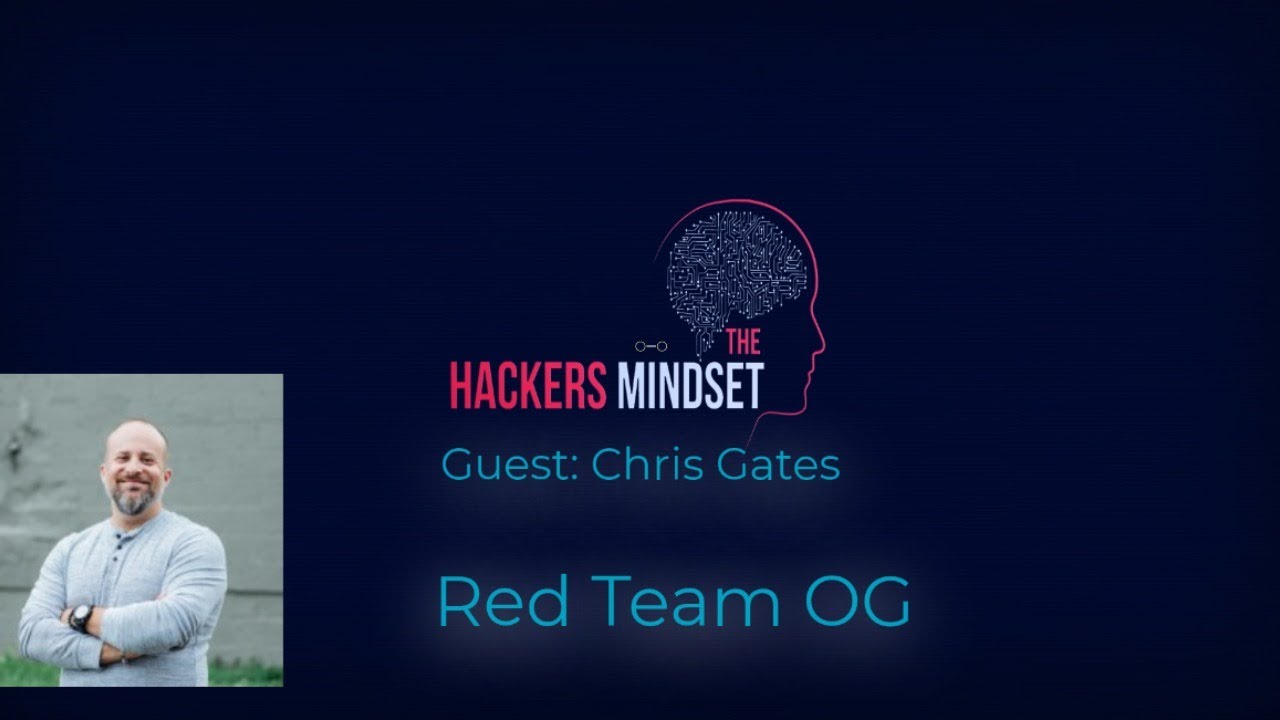 THE
HACKERS MINDSET

Guest: Chris Gates

Red Team OG